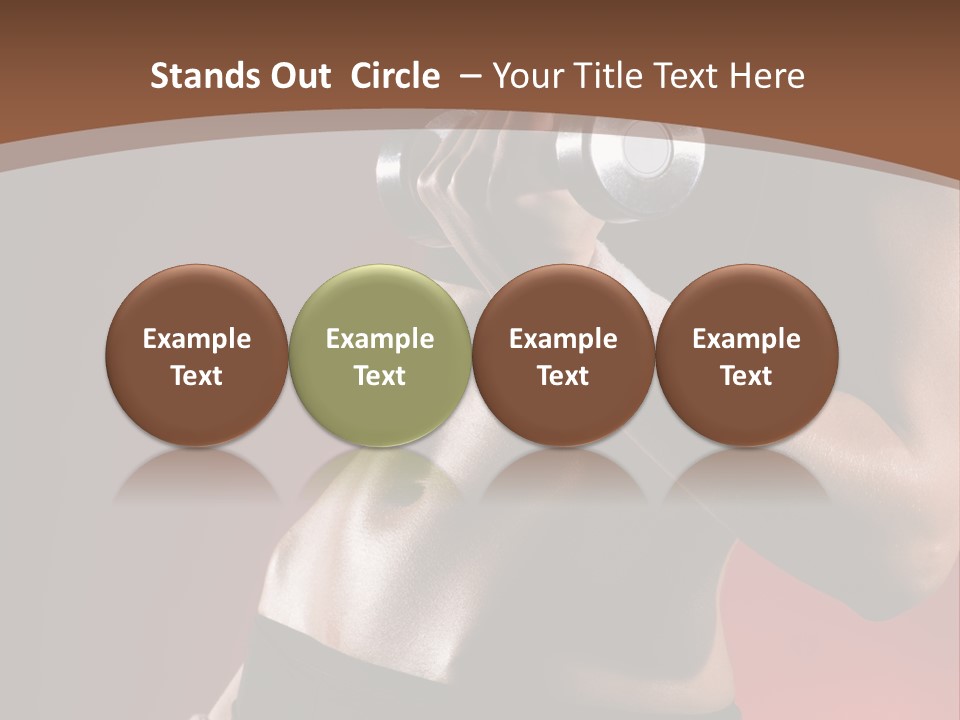 Stands Out Circle – Your Title Text Here

Example Text

Example Text

Example Text

Example Text